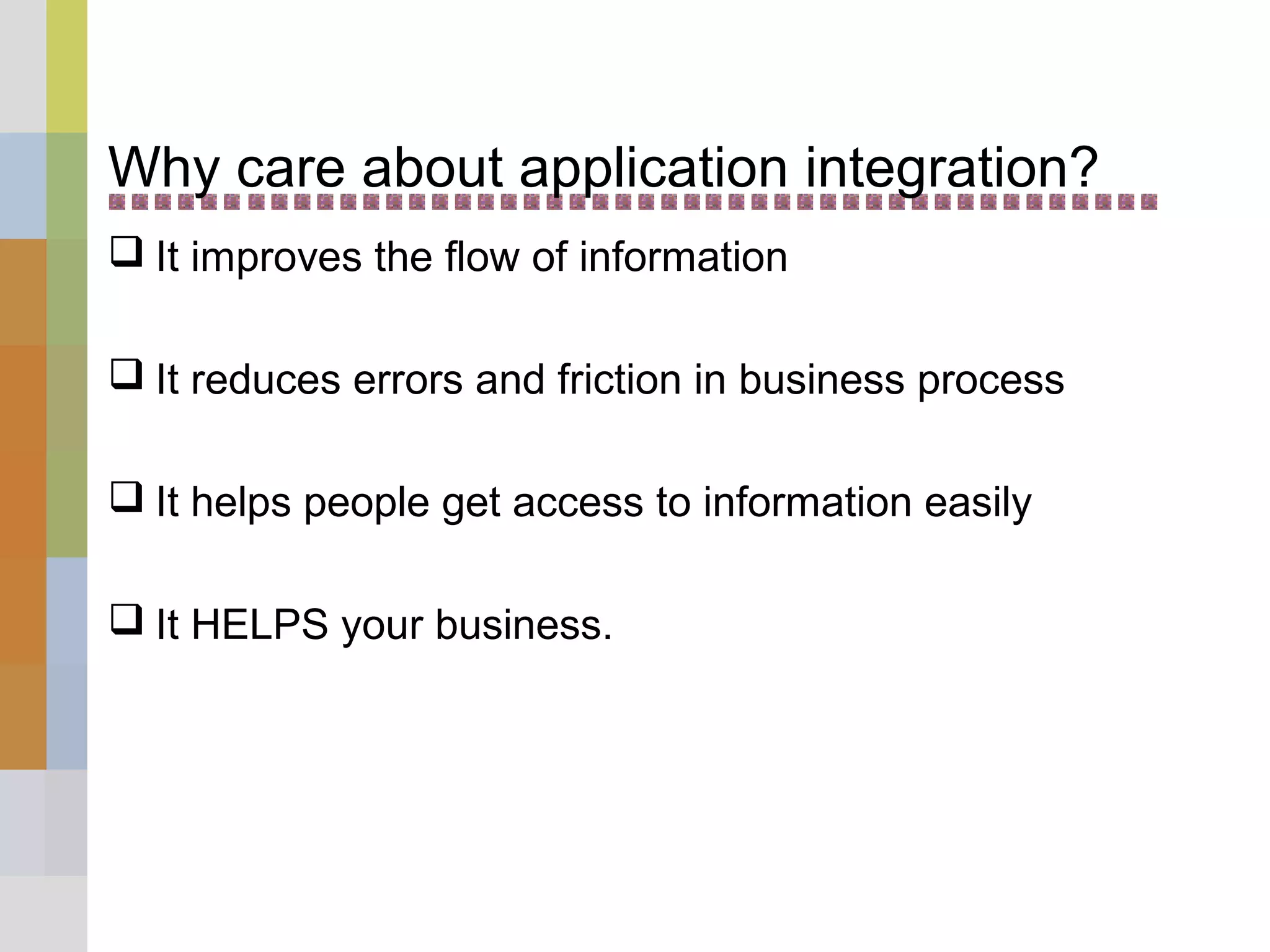 Why care about application integration?

❑ It improves the flow of information

❑ It reduces errors and friction in business process

❑ It helps people get access to information easily

❑ It HELPS your business.